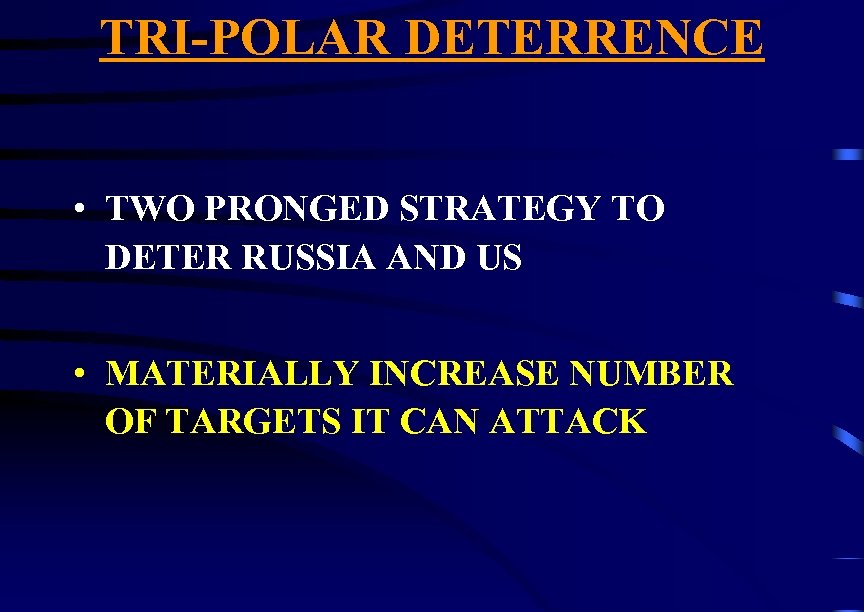 TRI-POLAR DETERRENCE

• TWO PRONGED STRATEGY TO DETER RUSSIA AND US

• MATERIALLY INCREASE NUMBER OF TARGETS IT CAN ATTACK